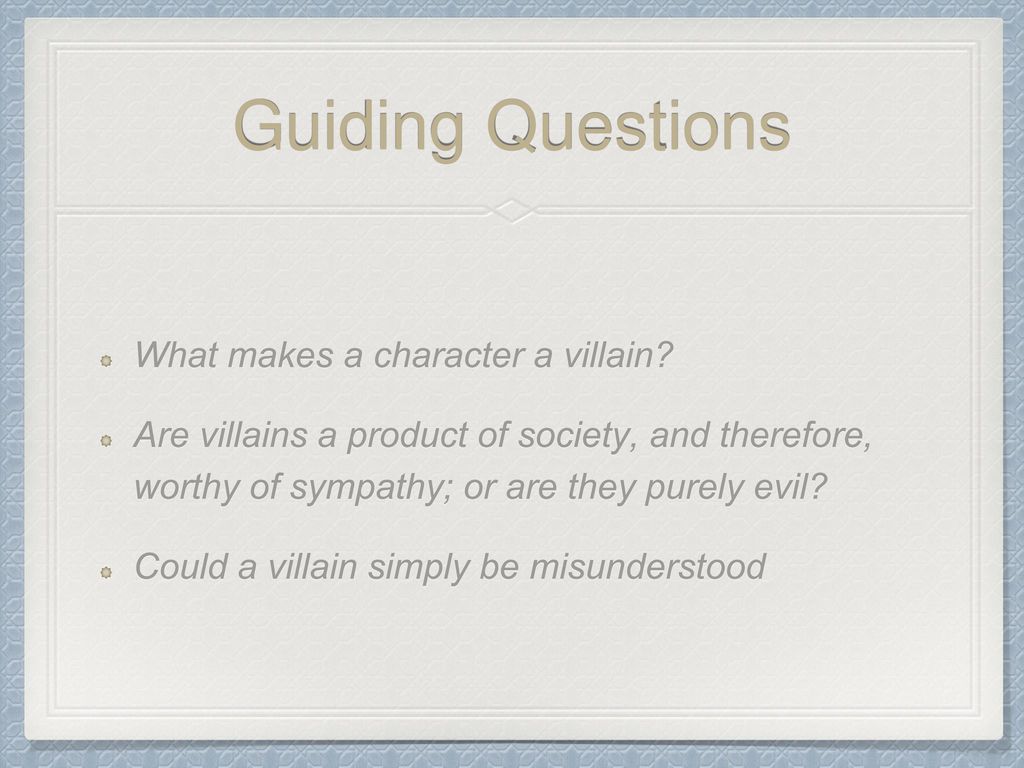 Guiding Questions

What makes a character a villain?

Are villains a product of society, and therefore, worthy of sympathy; or are they purely evil?

Could a villain simply be misunderstood